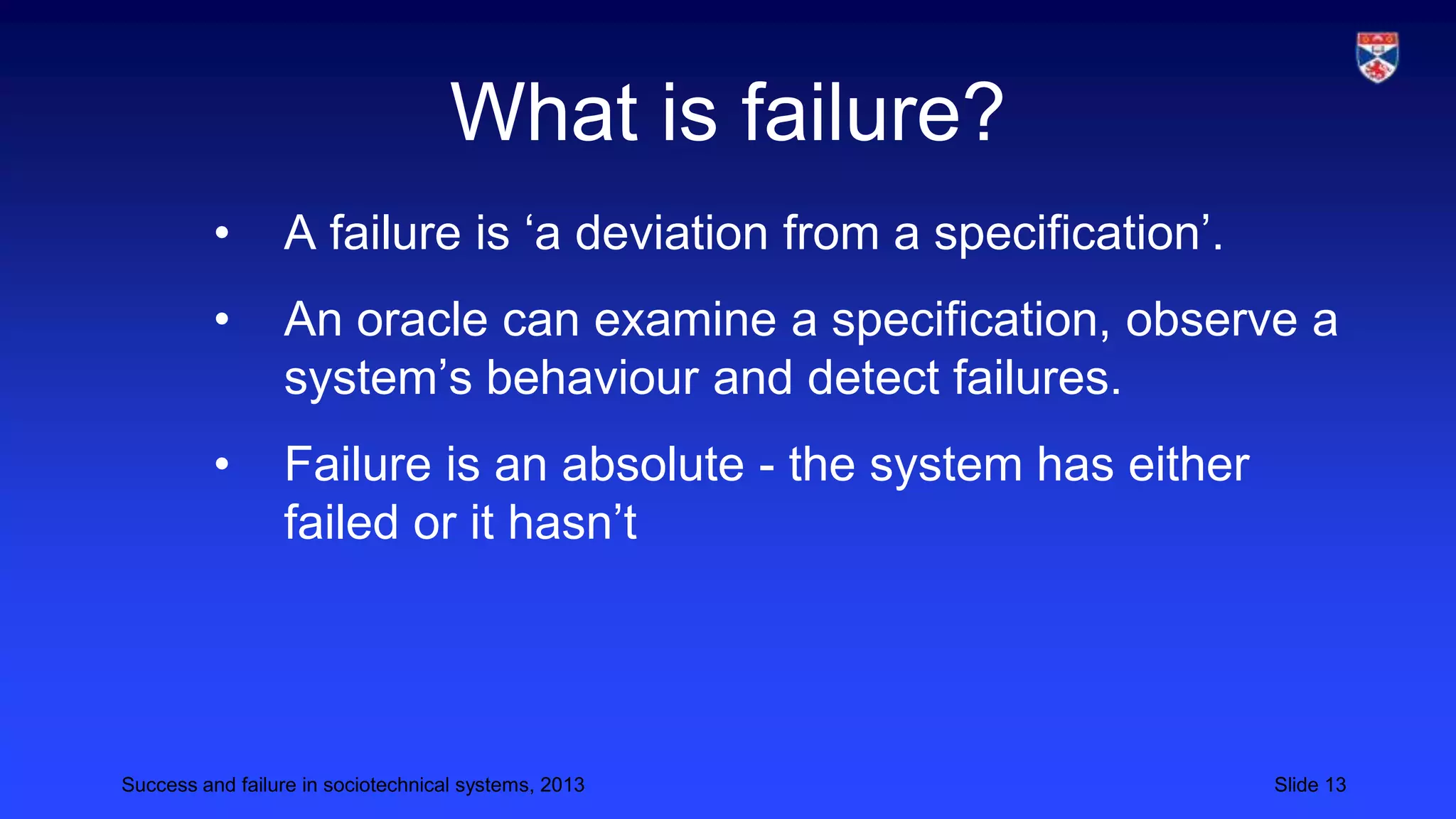 What is failure?

• A failure is ‘a deviation from a specification’.

• An oracle can examine a specification, observe a system’s behaviour and detect failures.

• Failure is an absolute - the system has either failed or it hasn’t

Success and failure in sociotechnical systems, 2013

Slide 13